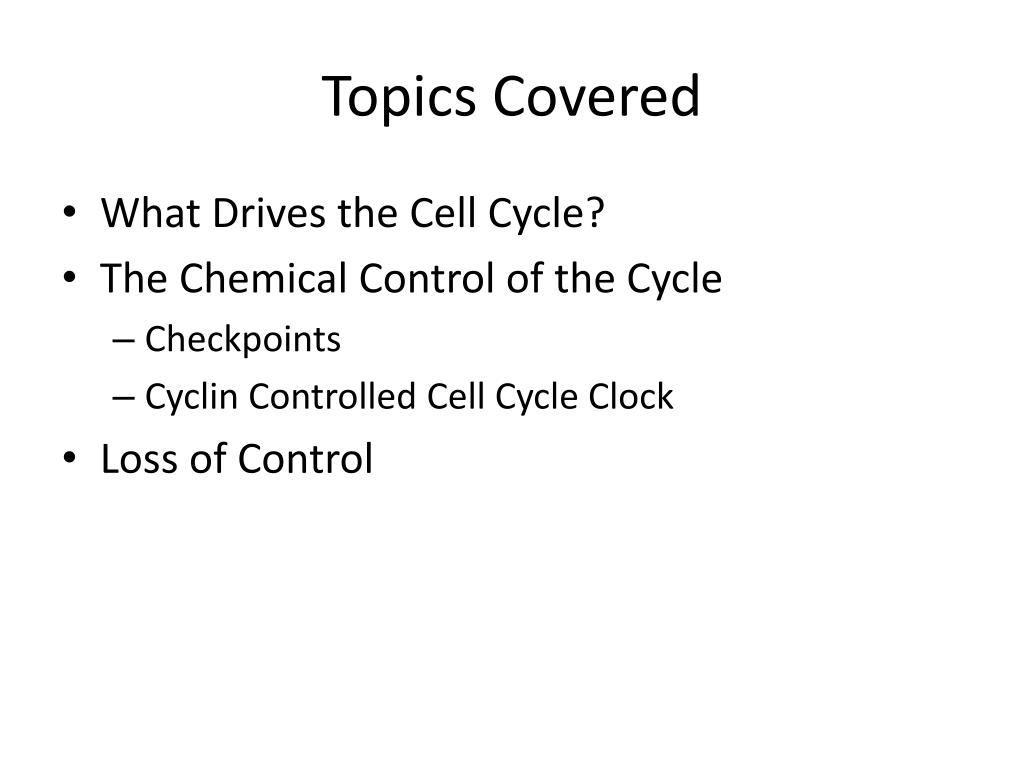 Topics Covered

• What Drives the Cell Cycle?
• The Chemical Control of the Cycle
  – Checkpoints
  – Cyclin Controlled Cell Cycle Clock
• Loss of Control